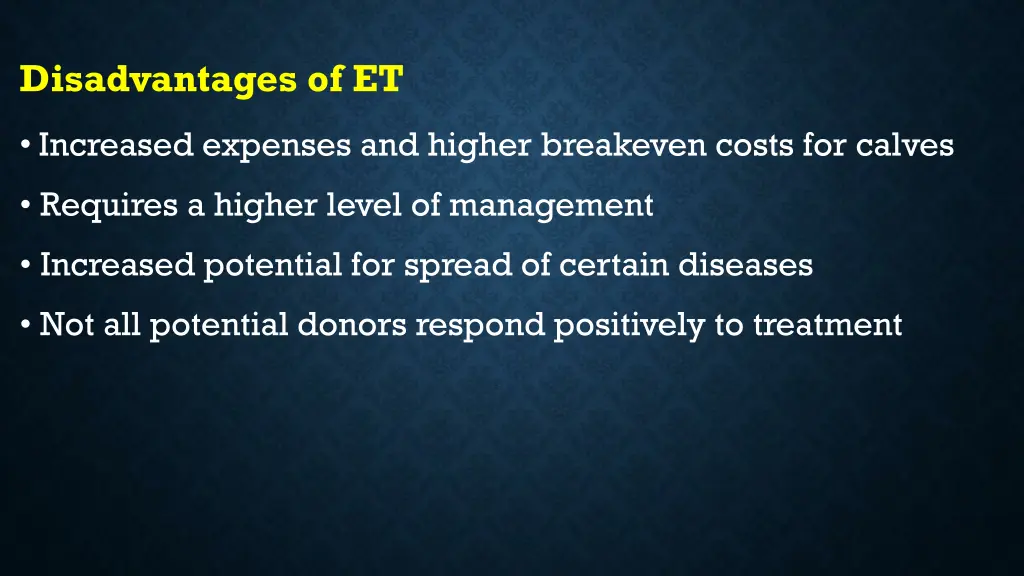 Disadvantages of ET

• Increased expenses and higher breakeven costs for calves

• Requires a higher level of management

• Increased potential for spread of certain diseases

• Not all potential donors respond positively to treatment